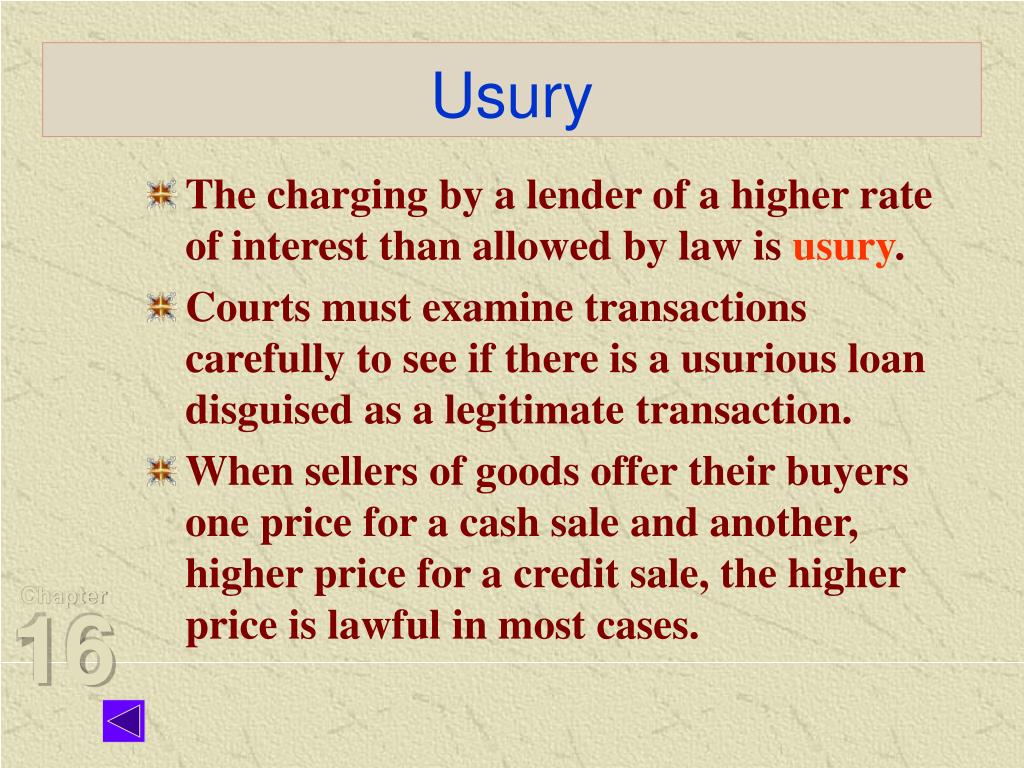 Usury

The charging by a lender of a higher rate of interest than allowed by law is usury.

Courts must examine transactions carefully to see if there is a usurious loan disguised as a legitimate transaction.

When sellers of goods offer their buyers one price for a cash sale and another, higher price for a credit sale, the higher price is lawful in most cases.

Chapter
16